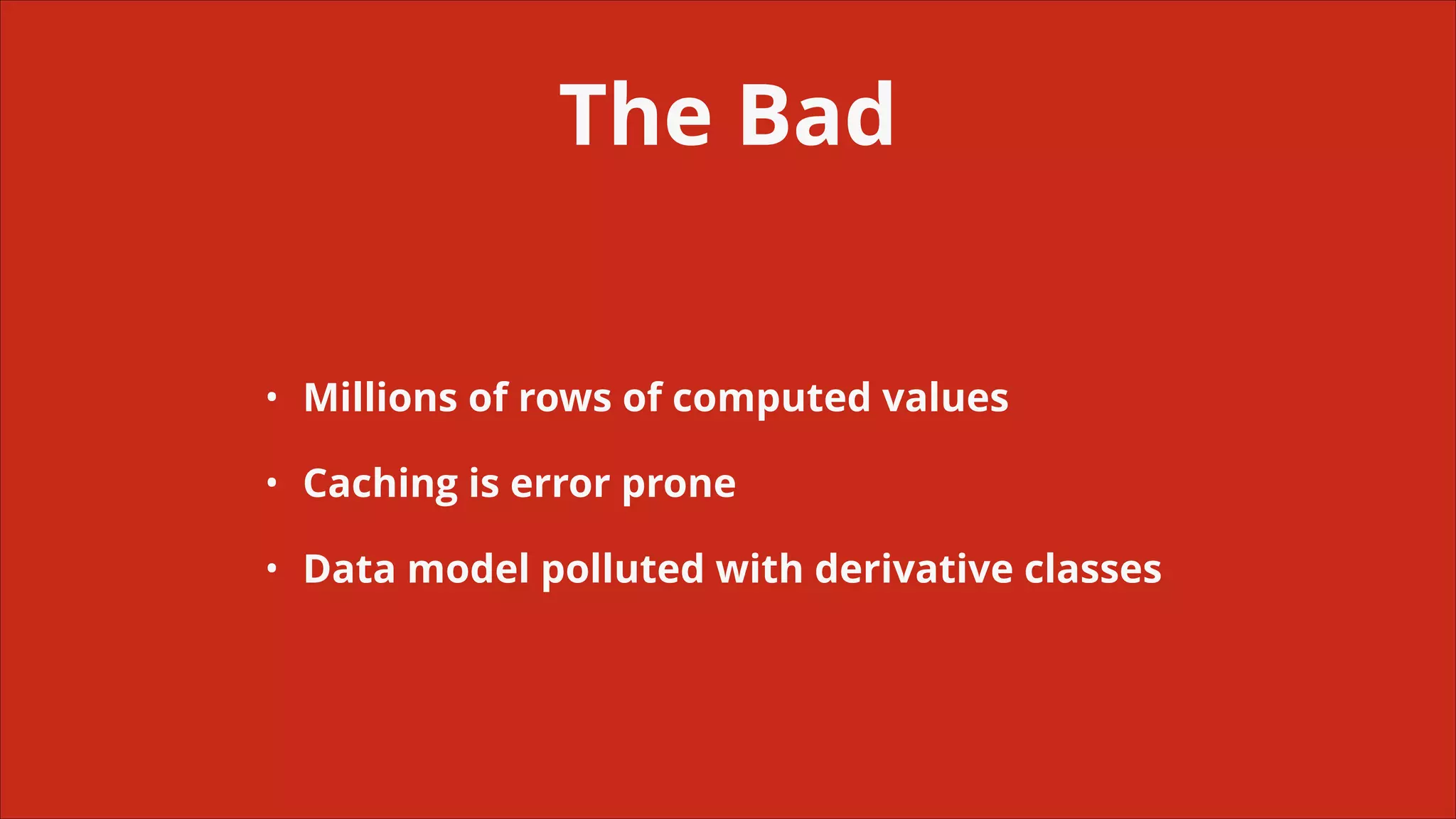 The Bad

• Millions of rows of computed values
• Caching is error prone
• Data model polluted with derivative classes